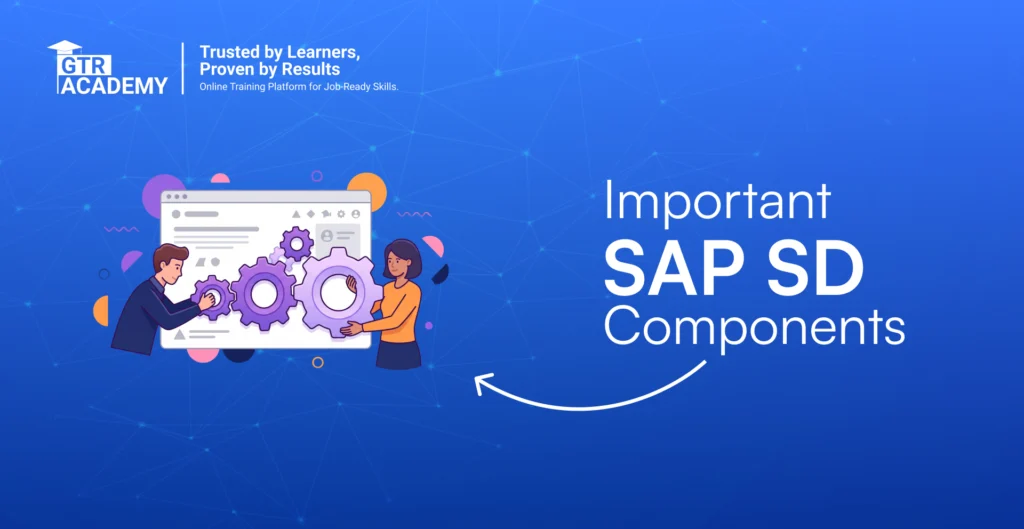 GTR ACADEMY

Trusted by Learners, Proven by Results
Online Training Platform for Job-Ready Skills.

Important
SAP SD
Components